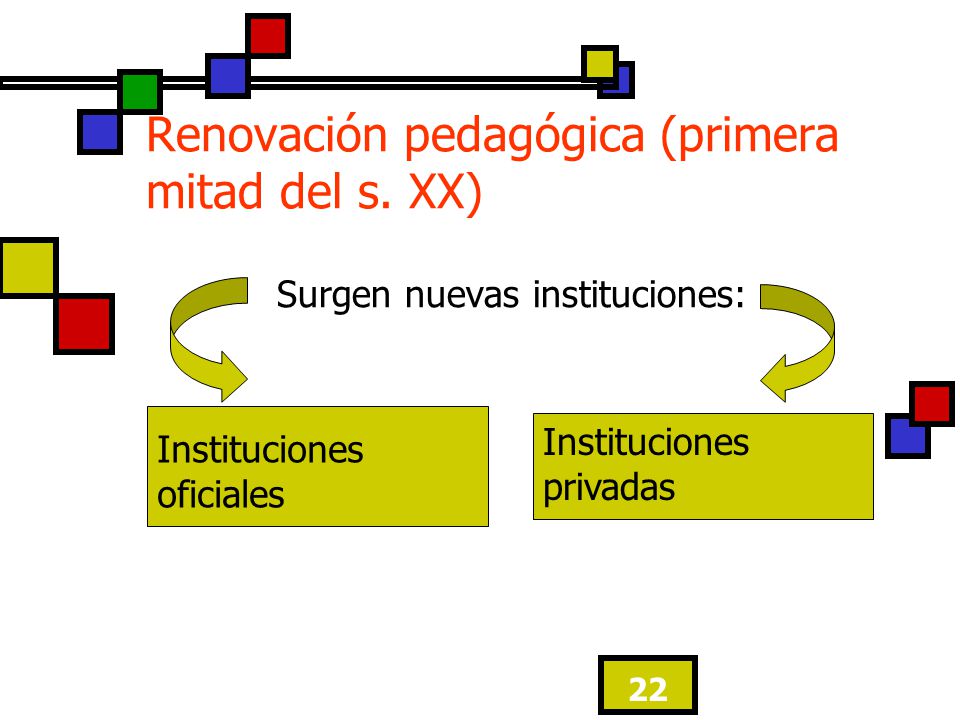 Renovación pedagógica (primera mitad del s. XX)

Surgen nuevas instituciones:

Instituciones oficiales

Instituciones privadas

22